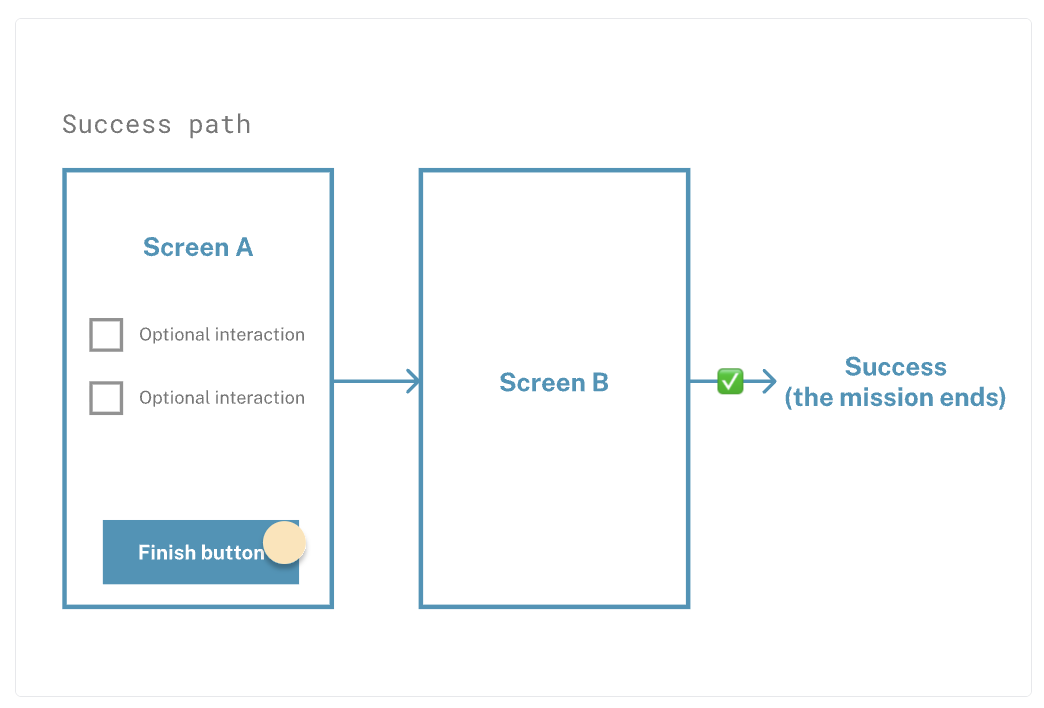 Success path

Screen A

Optional interaction

Optional interaction

Finish button

Screen B

✅

Success
(the mission ends)